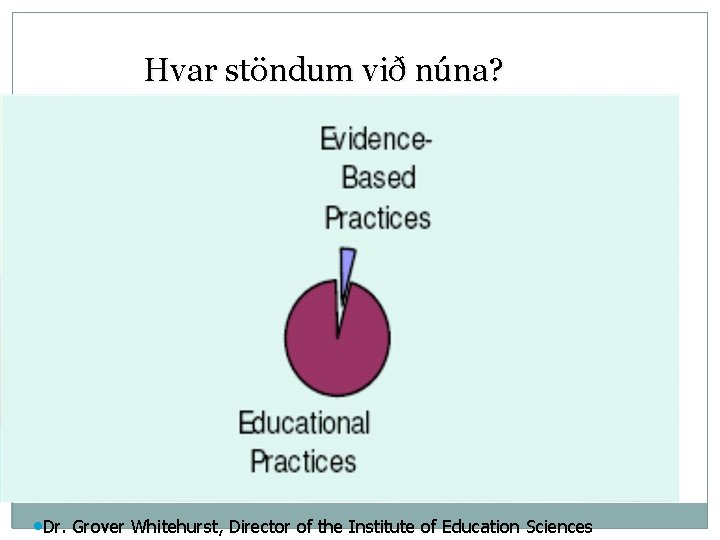 Hvar stöndum við núna?

Evidence-Based Practices

Educational Practices

•Dr. Grover Whitehurst, Director of the Institute of Education Sciences